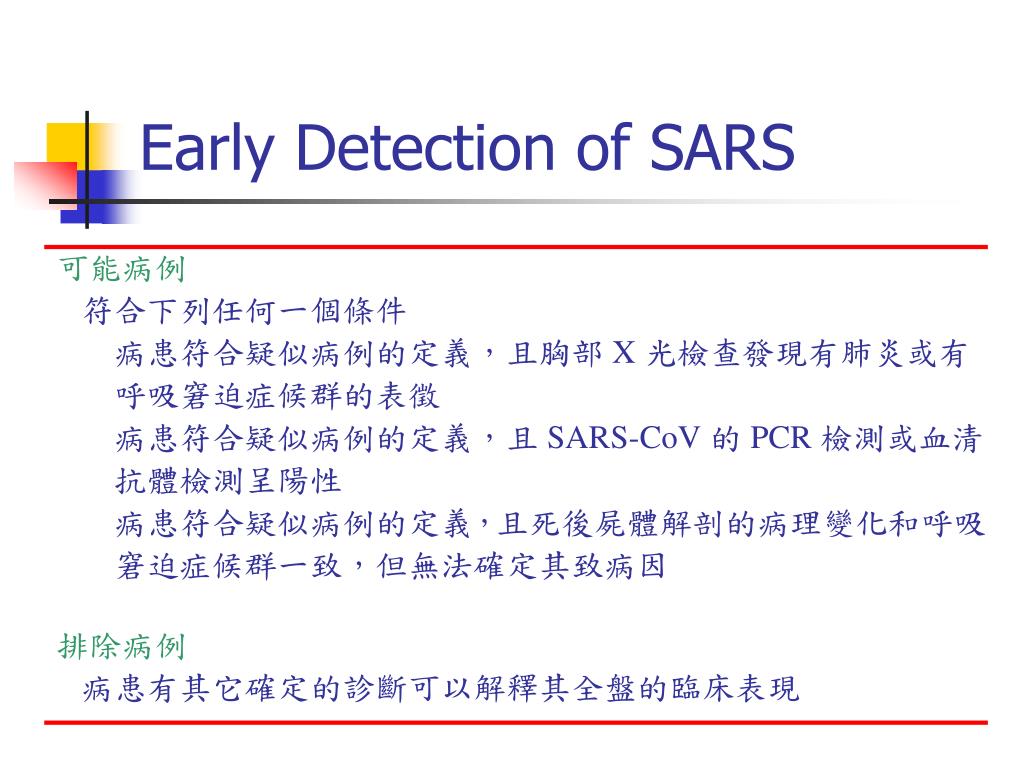 Early Detection of SARS

可能病例

符合下列任何一個條件

病患符合疑似病例的定義，且胸部 X 光檢查發現有肺炎或有呼吸窘迫症候群的表徵

病患符合疑似病例的定義，且 SARS-CoV 的 PCR 檢測或血清抗體檢測呈陽性

病患符合疑似病例的定義，且死後屍體解剖的病理變化和呼吸窘迫症候群一致，但無法確定其致病因

排除病例

病患有其它確定的診斷可以解釋其全盤的臨床表現